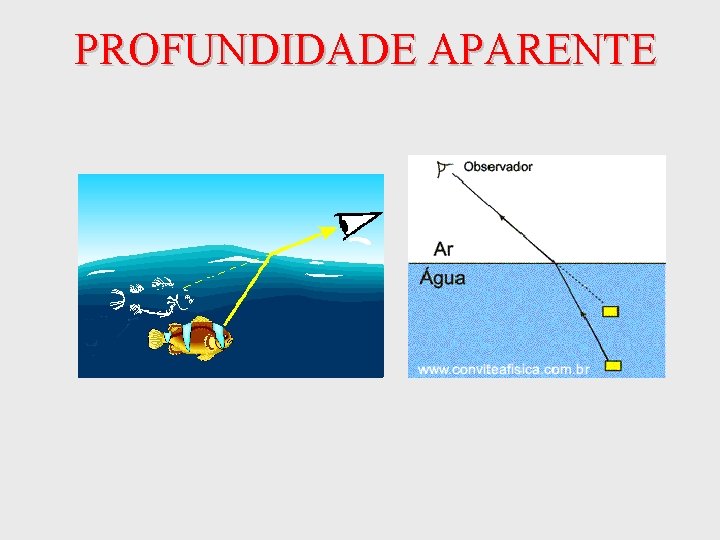 PROFUNDIDADE APARENTE

Observador

Ar

Água

www.conviteafisica.com.br